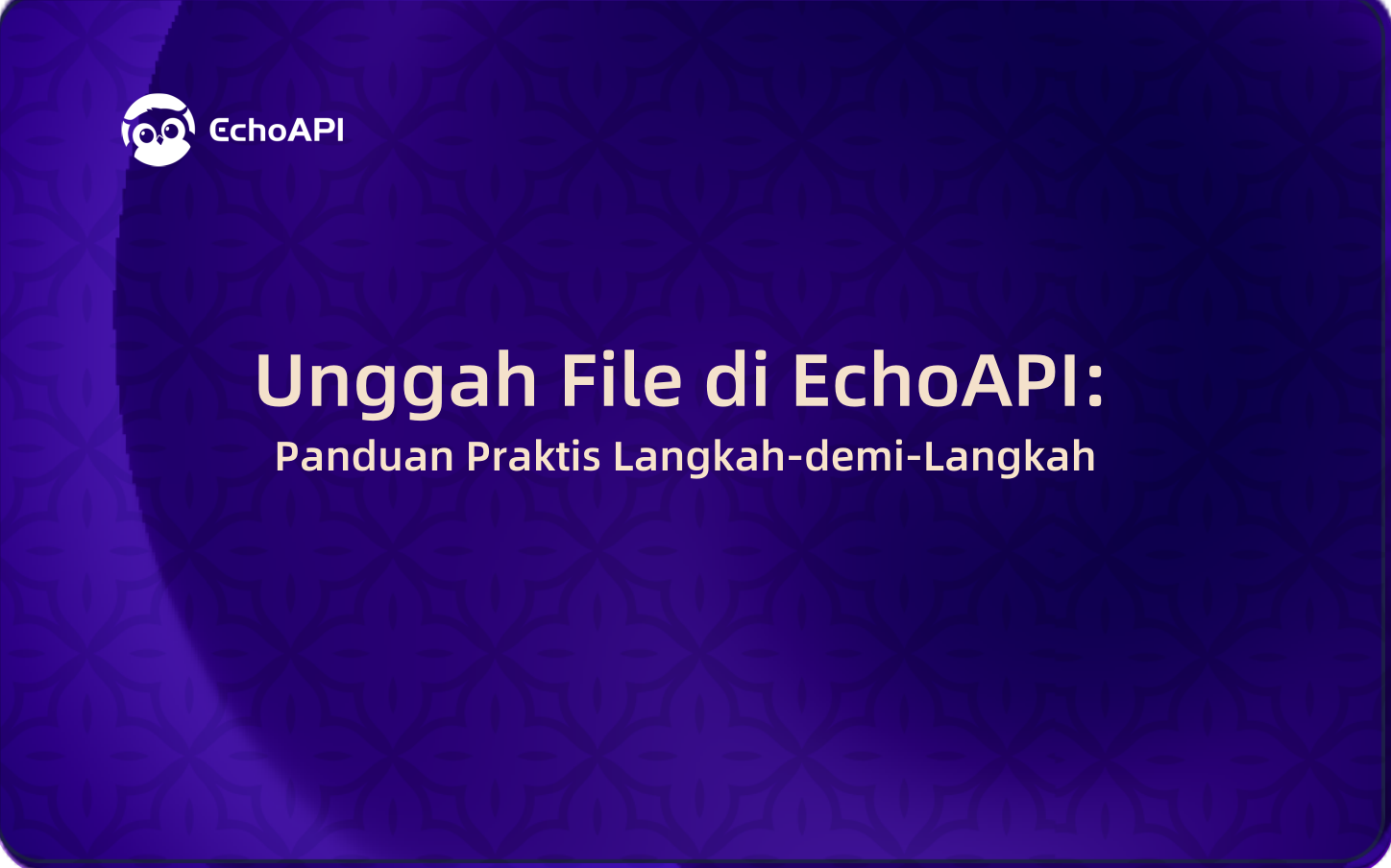 EchoAPI

Unggah File di EchoAPI:
Panduan Praktis Langkah-demi-Langkah